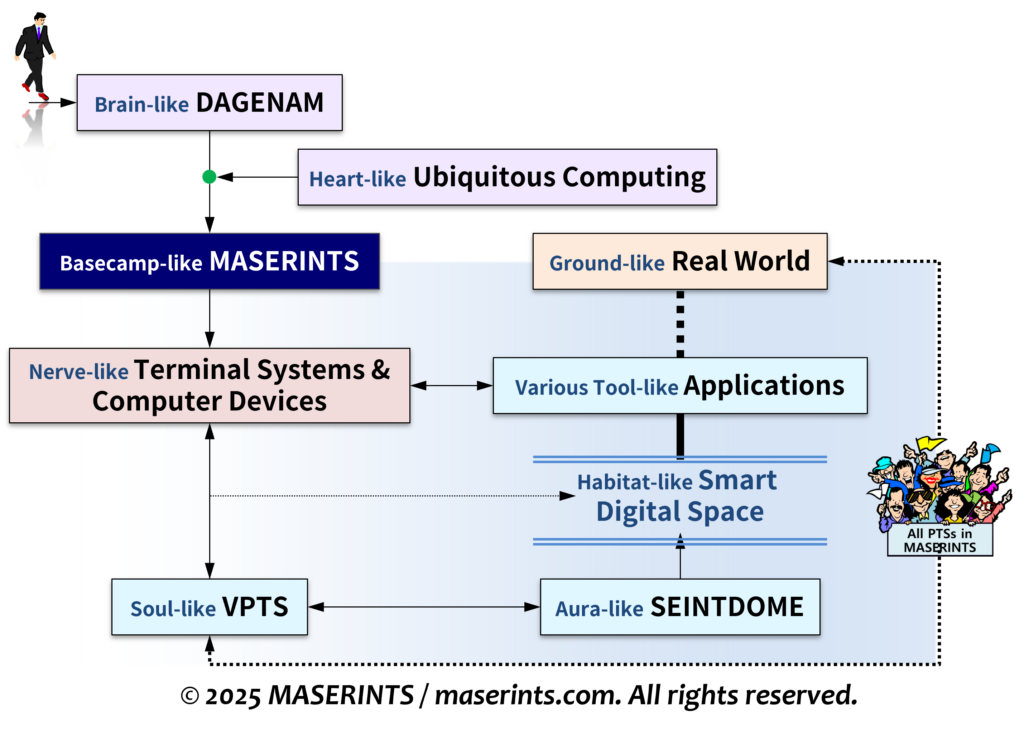 Brain-like DAGENAM

Heart-like Ubiquitous Computing

Basecamp-like MASERINTS

Ground-like Real World

Nerve-like Terminal Systems & Computer Devices

Various Tool-like Applications

Habitat-like Smart Digital Space

All PTSs in MASERINTS

Soul-like VPTS

Aura-like SEINTDOME

© 2025 MASERINTS / maserints.com. All rights reserved.